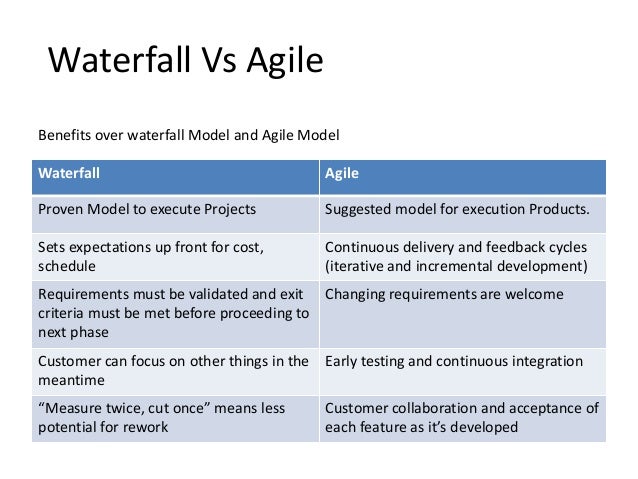 Waterfall Vs Agile

Benefits over waterfall Model and Agile Model

| Waterfall | Agile |
|---|---|
| Proven Model to execute Projects | Suggested model for execution Products. |
| Sets expectations up front for cost, schedule | Continuous delivery and feedback cycles (iterative and incremental development) |
| Requirements must be validated and exit criteria must be met before proceeding to next phase | Changing requirements are welcome |
| Customer can focus on other things in the meantime | Early testing and continuous integration |
| “Measure twice, cut once” means less potential for rework | Customer collaboration and acceptance of each feature as it’s developed |